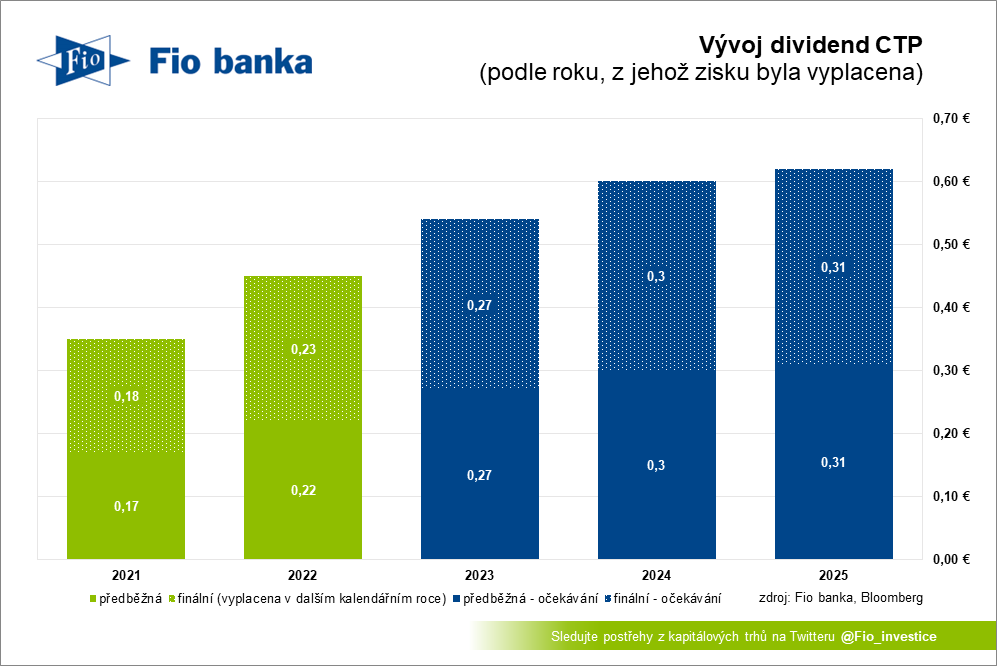 Fio

Fio banka

Vývoj dividend CTP
(podle roku, z jehož zisku byla vyplacena)

0,70 €
0,60 €
0,50 €
0,40 €
0,30 €
0,20 €
0,10 €
0,00 €

0,18
0,17
0,23
0,22
0,27
0,27
0,3
0,3
0,31
0,31

2021
2022
2023
2024
2025

předběžná finální (vyplacena v dalším kalendářním roce) předběžná - očekávání finální - očekávání zdroj: Fio banka, Bloomberg

Sledujte postřehy z kapitálových trhů na Twitteru @Fio_investice